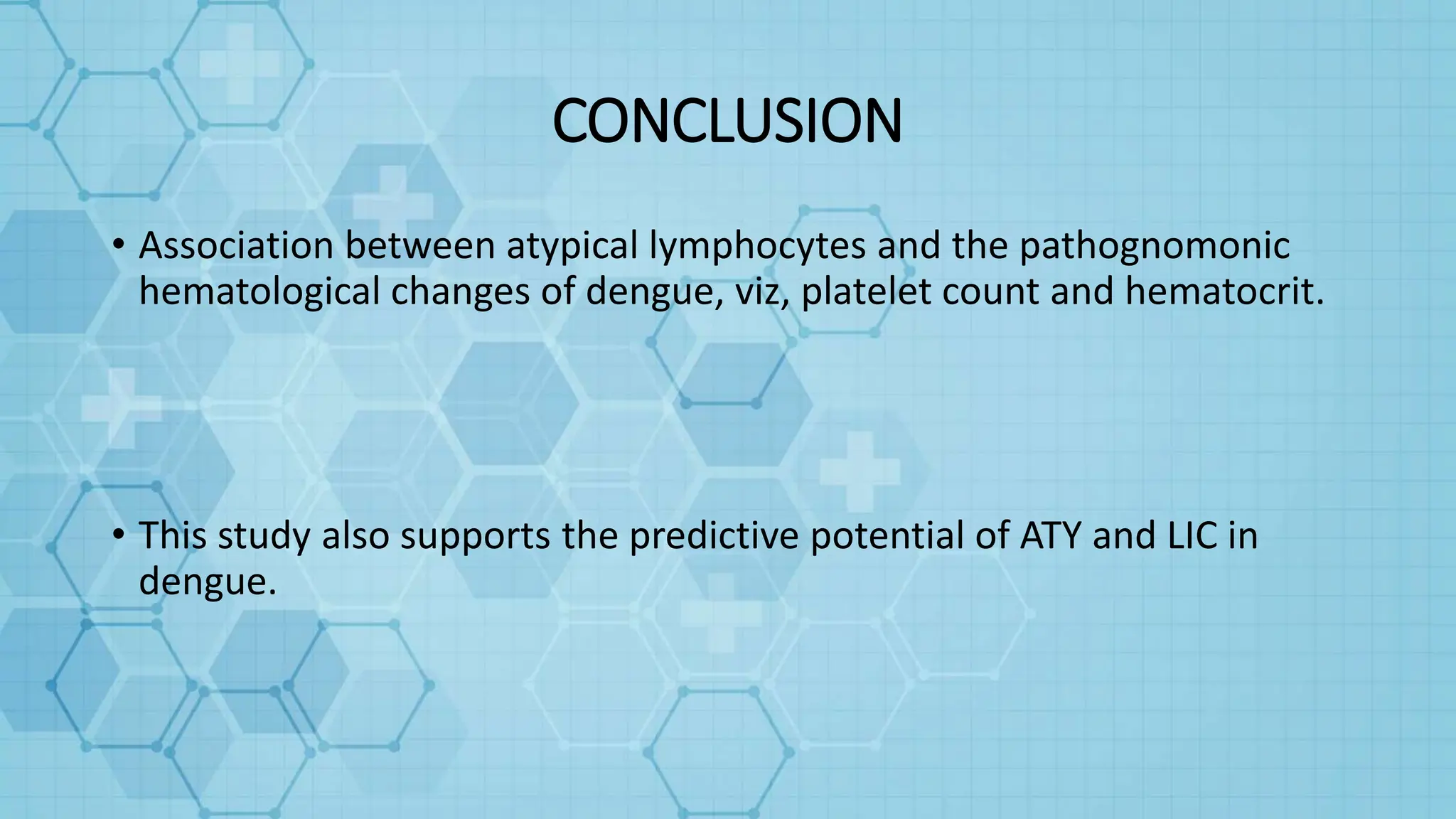 CONCLUSION

• Association between atypical lymphocytes and the pathognomonic hematological changes of dengue, viz, platelet count and hematocrit.

• This study also supports the predictive potential of ATY and LIC in dengue.